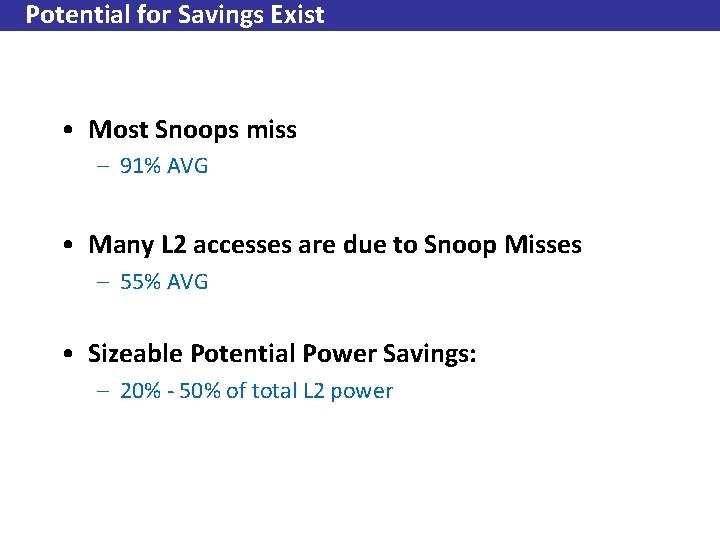 Potential for Savings Exist

• Most Snoops miss
– 91% AVG

• Many L2 accesses are due to Snoop Misses
– 55% AVG

• Sizeable Potential Power Savings:
– 20% - 50% of total L2 power